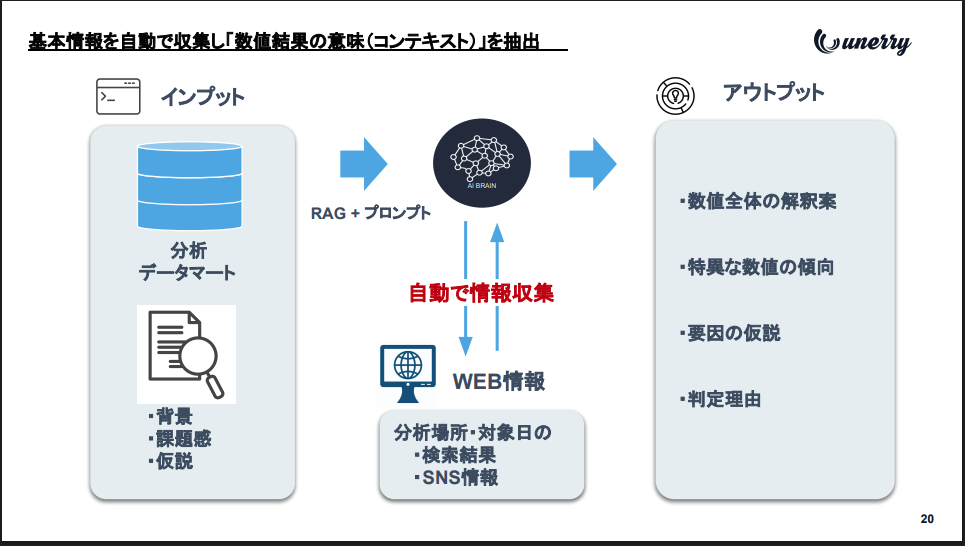 基本情報を自動で収集し「数値結果の意味(コンテキスト)」を抽出

unerry

インプット

分析
データマート

・背景
・課題感
・仮説

RAG + プロンプト

AI BRAIN

自動で情報収集

WEB情報

分析場所・対象日の
・検索結果
・SNS情報

アウトプット

・数値全体の解釈案

・特異な数値の傾向

・要因の仮説

・判定理由

20